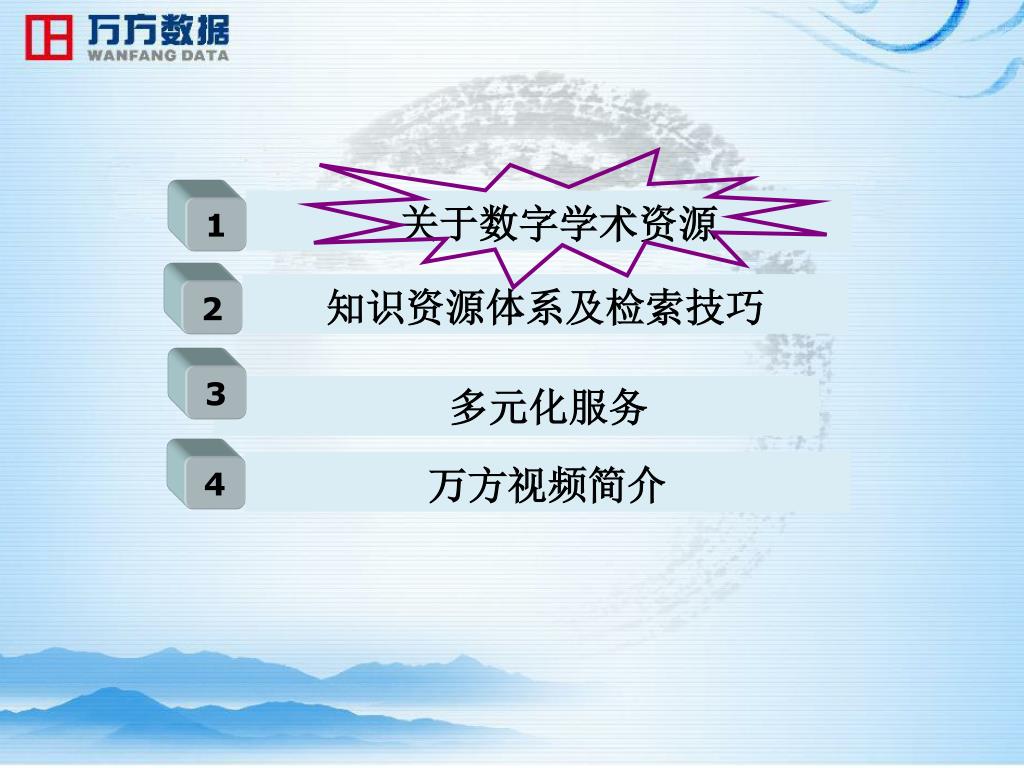 万方数据
WANFANG DATA

1 关于数字学术资源

2 知识资源体系及检索技巧

3 多元化服务

4 万方视频简介